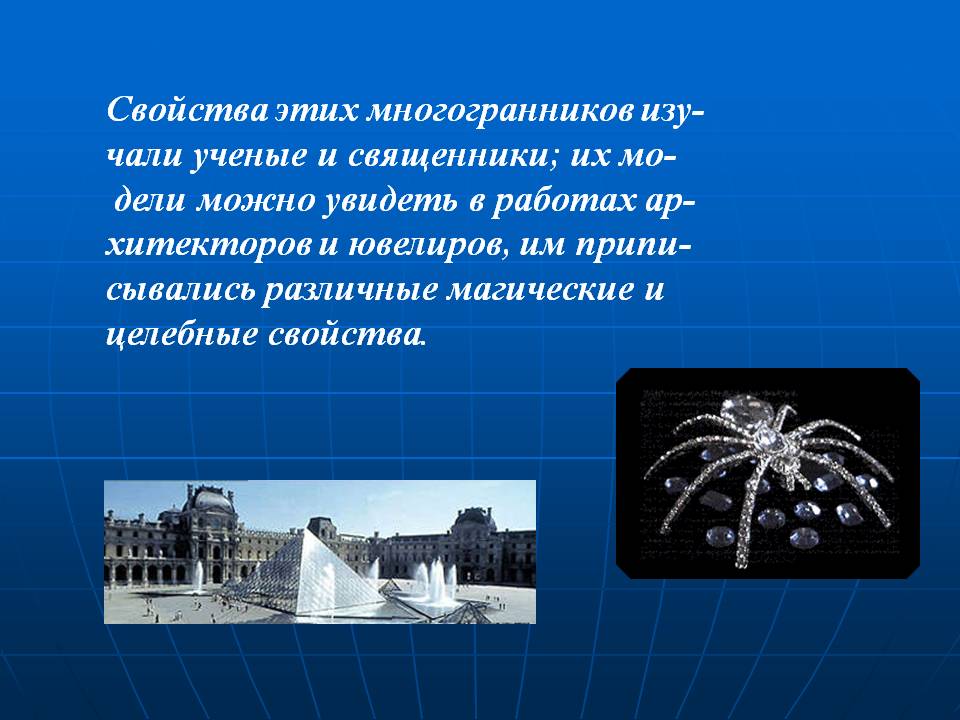 Свойства этих многогранников изучали ученые и священники; их модели можно увидеть в работах архитекторов и ювелиров, им приписывались различные магические и целебные свойства.